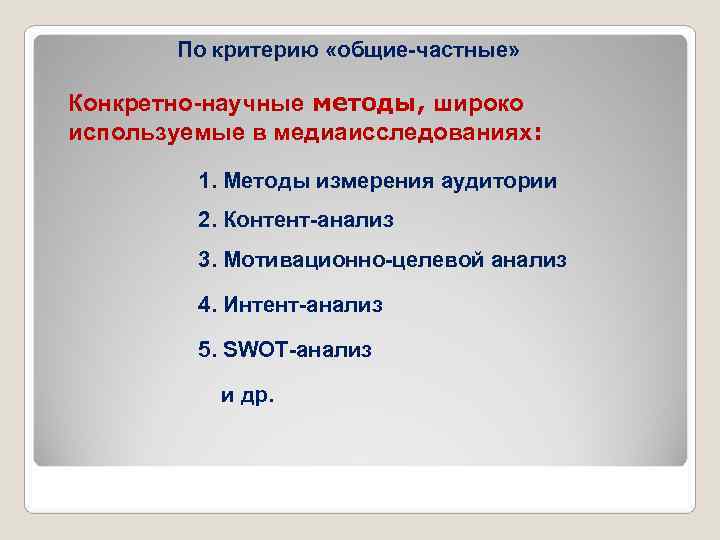 По критерию «общие-частные»

Конкретно-научные методы, широко используемые в медиаисследованиях:

1. Методы измерения аудитории

2. Контент-анализ

3. Мотивационно-целевой анализ

4. Интент-анализ

5. SWOT-анализ

и др.